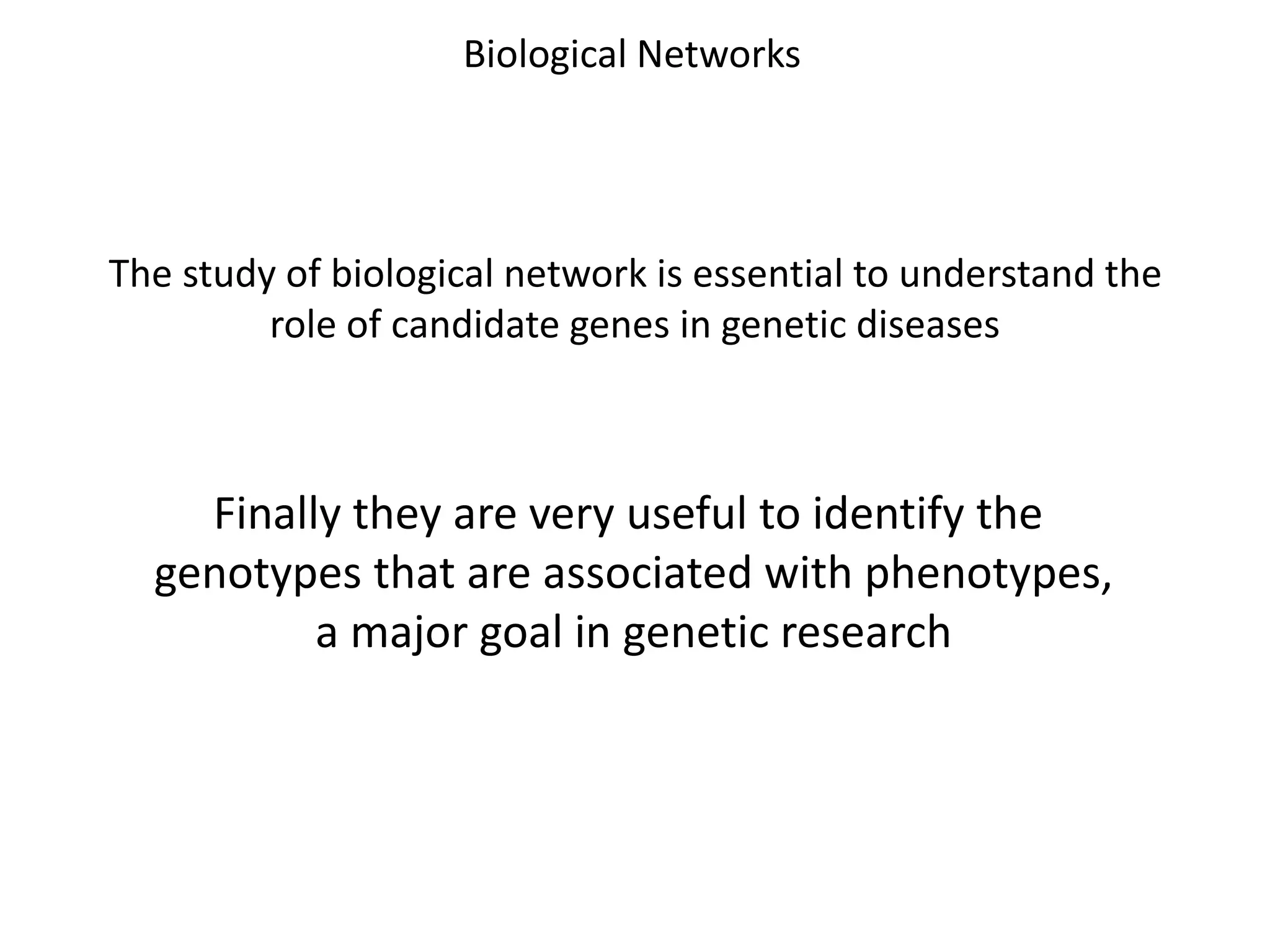 Biological Networks

The study of biological network is essential to understand the role of candidate genes in genetic diseases

Finally they are very useful to identify the genotypes that are associated with phenotypes, a major goal in genetic research